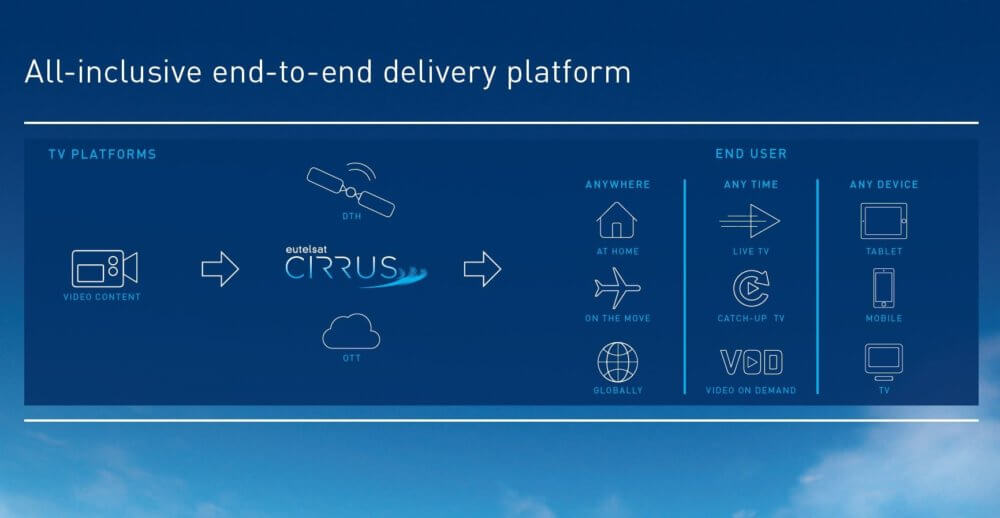 All-inclusive end-to-end delivery platform

TV PLATFORMS

VIDEO CONTENT

DTH

eutelsat CIRRUS

OTT

END USER

ANYWHERE

AT HOME

ON THE MOVE

GLOBALLY

ANY TIME

LIVE TV

CATCH-UP TV

VOD

VIDEO ON DEMAND

ANY DEVICE

TABLET

MOBILE

TV